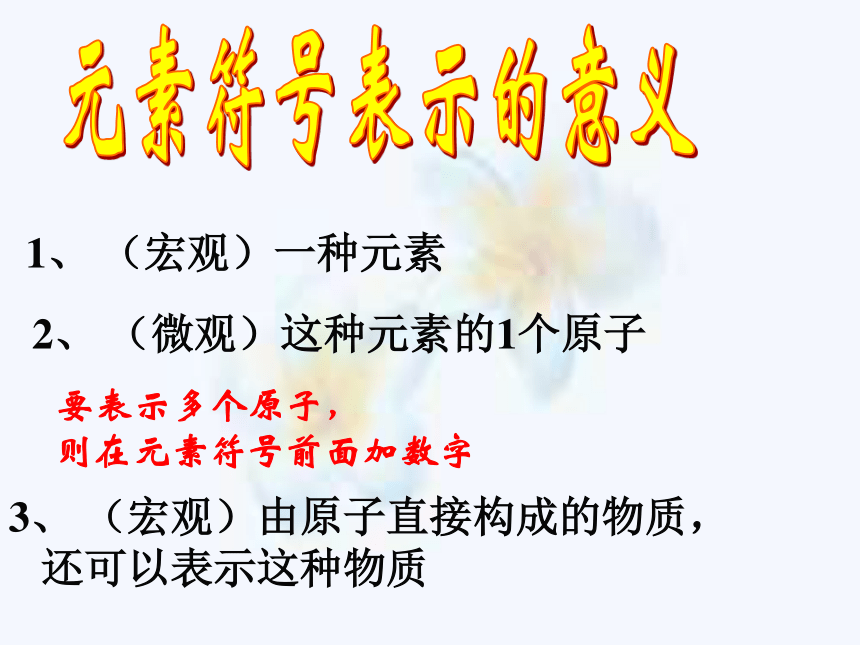 元素符号表示的意义

1、（宏观）一种元素

2、（微观）这种元素的1个原子

要表示多个原子，
则在元素符号前面加数字

3、（宏观）由原子直接构成的物质，还可以表示这种物质